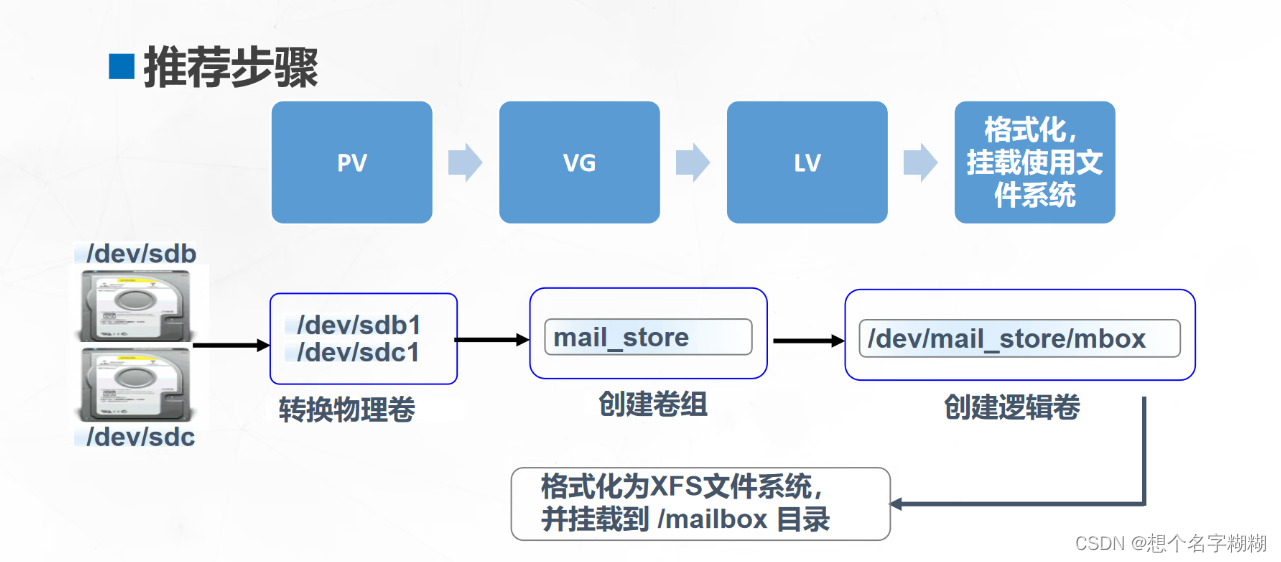 ■推荐步骤

PV

VG

LV

格式化，挂载使用文件系统

/dev/sdb

/dev/sdc

/dev/sdb1
/dev/sdc1

转换物理卷

mail_store

创建卷组

/dev/mail_store/mbox

创建逻辑卷

格式化为XFS文件系统，并挂载到 /mailbox 目录

CSDN @想个名字糊糊